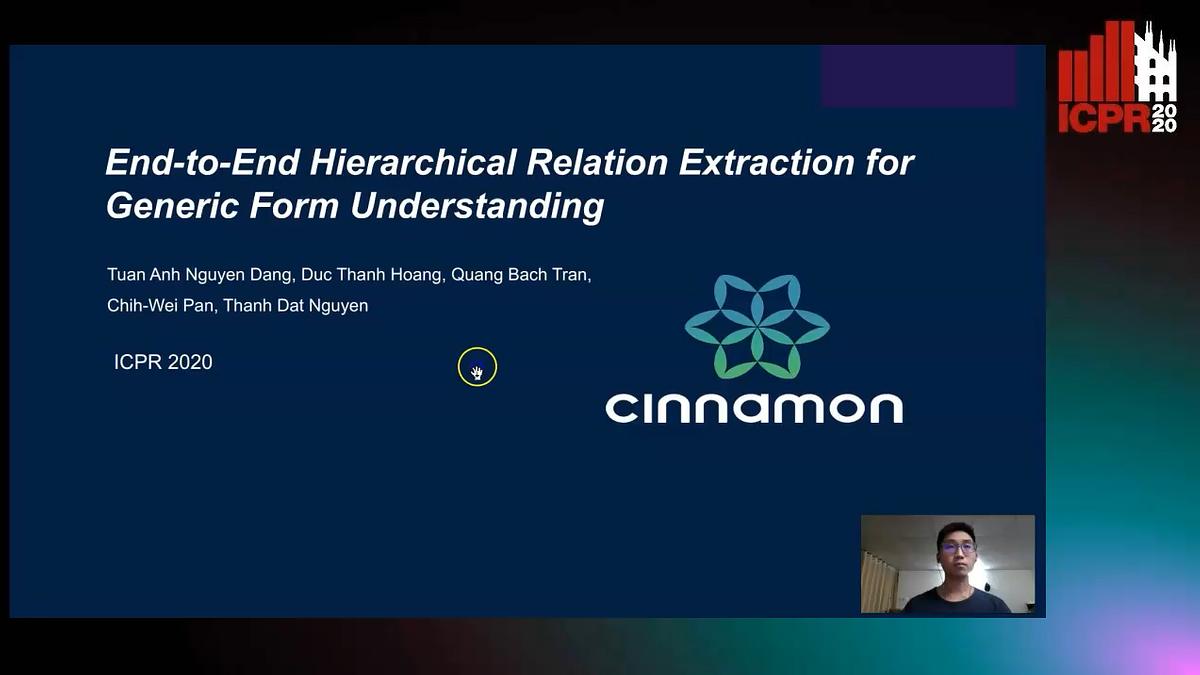 ICPR 2020

End-to-End Hierarchical Relation Extraction for Generic Form Understanding

Tuan Anh Nguyen Dang, Duc Thanh Hoang, Quang Bach Tran, Chih-Wei Pan, Thanh Dat Nguyen

ICPR 2020

cinnamon